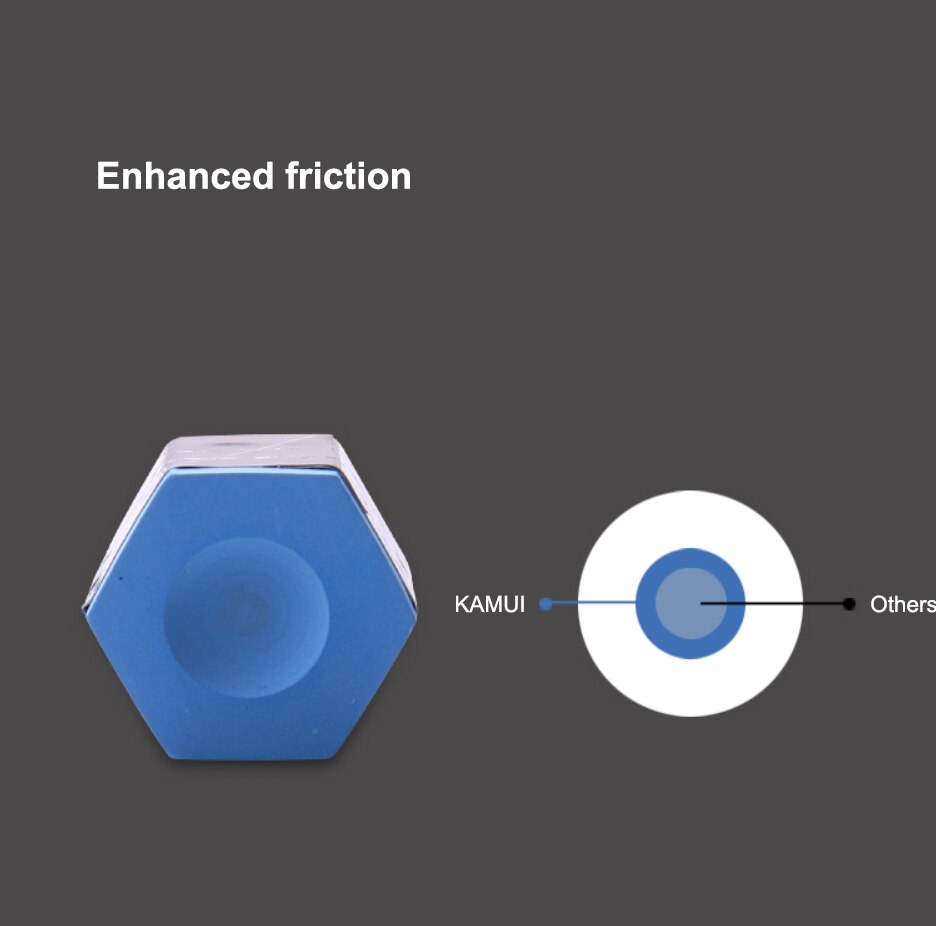 Enhanced friction

KAMUI

Others